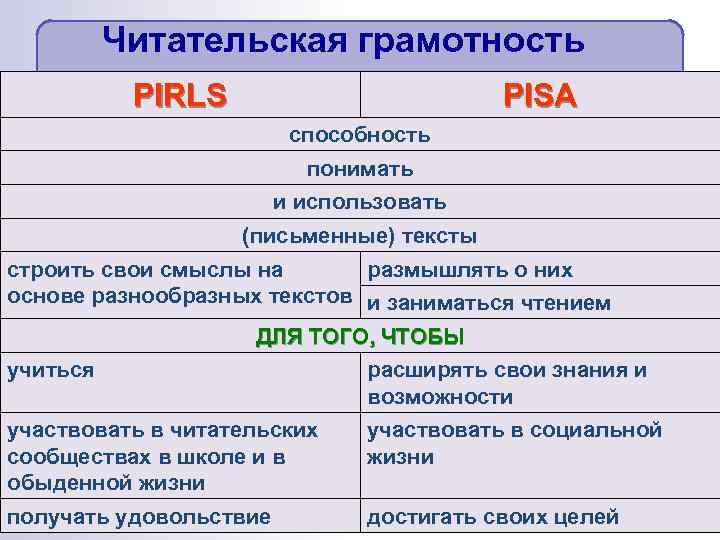 Читательская грамотность

| PIRLS | PISA |
|---|---|
| способность | |
| понимать | |
| и использовать | |
| (письменные) тексты | |
| строить свои смыслы на основе разнообразных текстов | размышлять о них |
| | и заниматься чтением |
| ДЛЯ ТОГО, ЧТОБЫ | |
| учиться | расширять свои знания и возможности |
| участвовать в читательских сообществах в школе и в обыденной жизни | участвовать в социальной жизни |
| получать удовольствие | достигать своих целей |